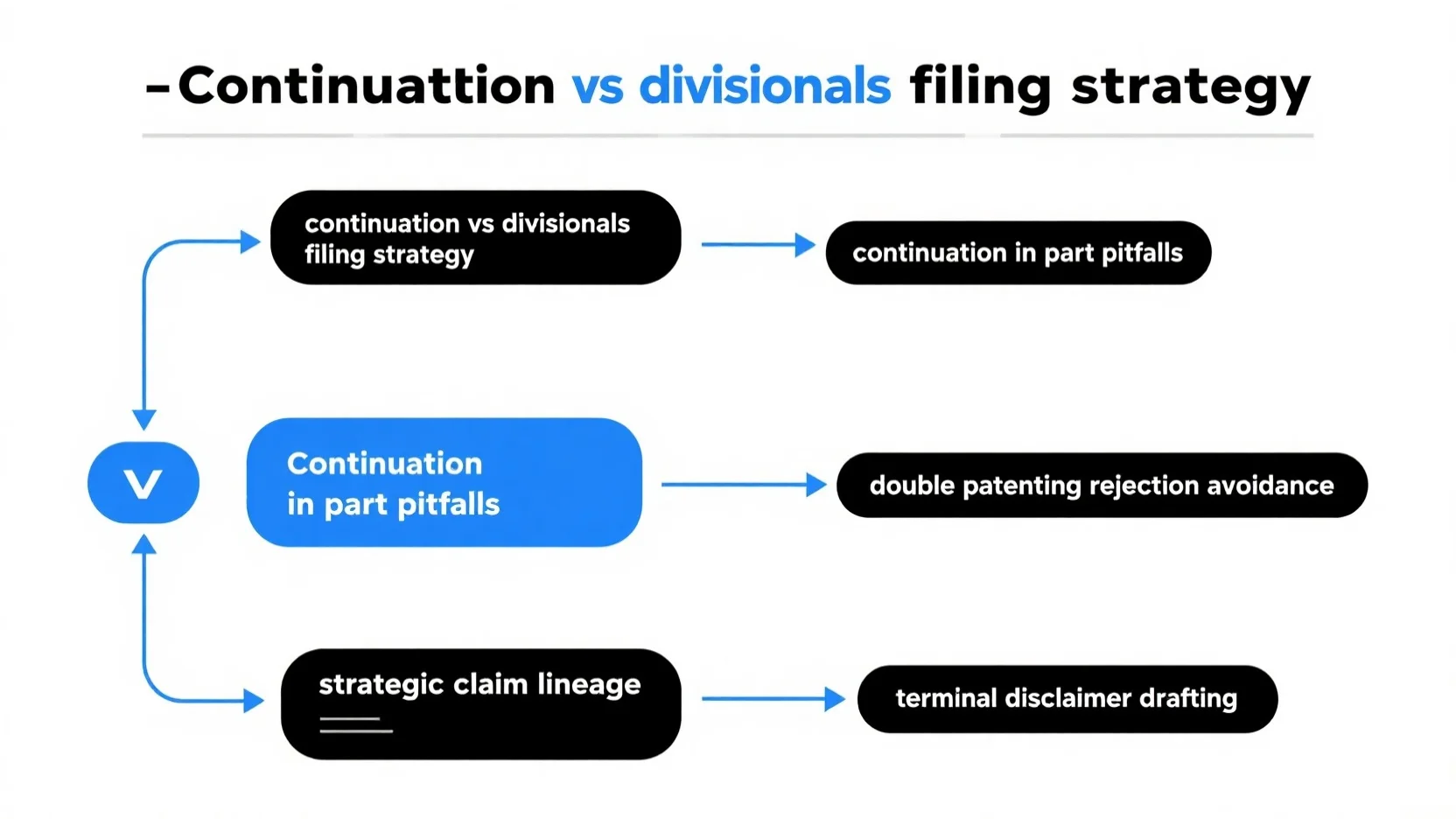 -Continuattion vs divisionals filing strategy

continuation vs divisionals filing strategy

continuation in part pitfalls

V

Continuation in part pitfalls

double patenting rejection avoidance

strategic claim lineage

terminal disclaimer drafting